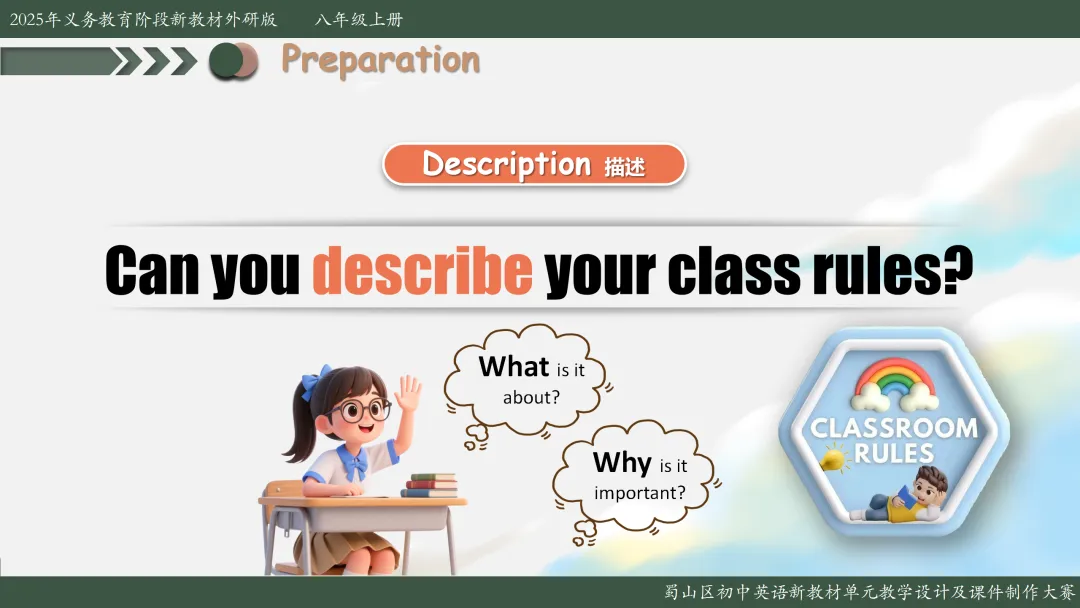 2025年义务教育阶段新教材外研版　八年级上册

Preparation

Description 描述

Can you describe your class rules?

What is it about?

Why is it important?

CLASSROOM RULES

蜀山区初中英语新教材单元教学设计及课件制作大赛